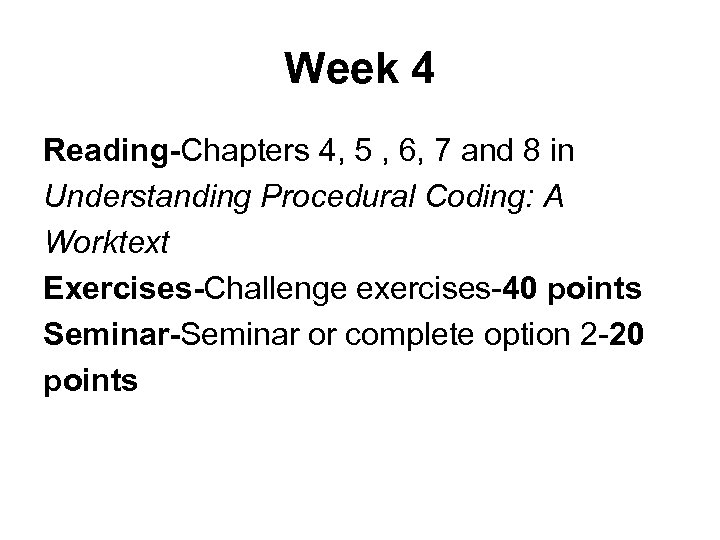 Week 4

Reading-Chapters 4, 5 , 6, 7 and 8 in Understanding Procedural Coding: A Worktext

Exercises-Challenge exercises-40 points

Seminar-Seminar or complete option 2-20 points